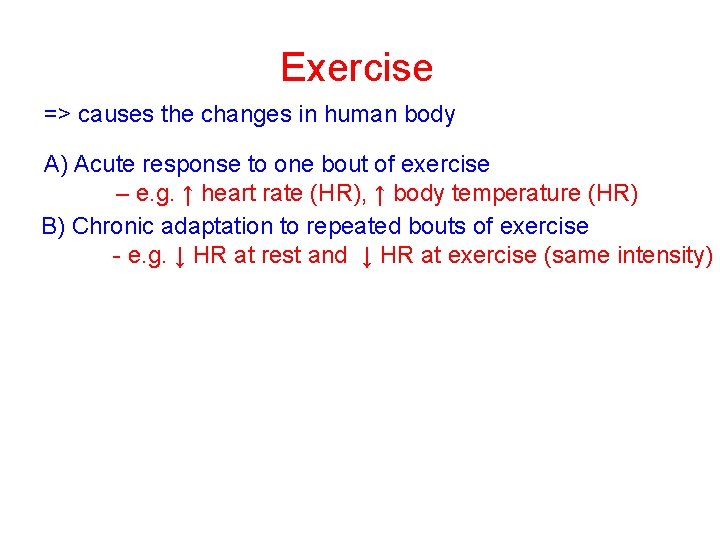 Exercise

=> causes the changes in human body

A) Acute response to one bout of exercise

– e.g. ↑ heart rate (HR), ↑ body temperature (HR)

B) Chronic adaptation to repeated bouts of exercise

- e.g. ↓ HR at rest and ↓ HR at exercise (same intensity)